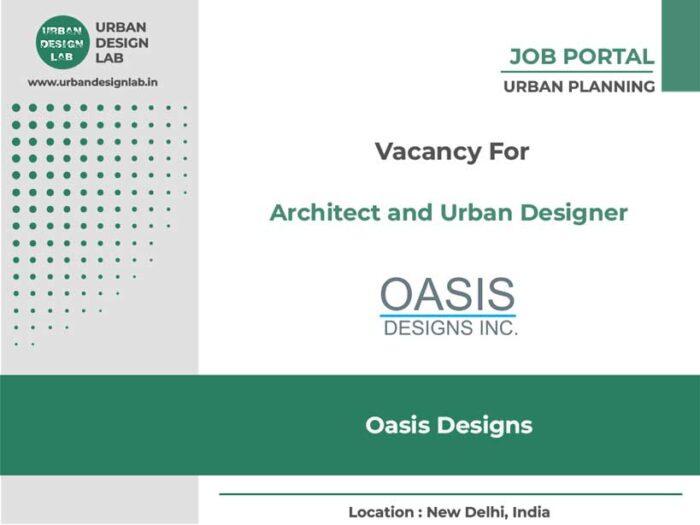 URBAN DESIGN LAB

URBAN DESIGN LAB

www.urbandesignlab.in

JOB PORTAL

URBAN PLANNING

Vacancy For

Architect and Urban Designer

OASIS
DESIGNS INC.

Oasis Designs

Location : New Delhi, India